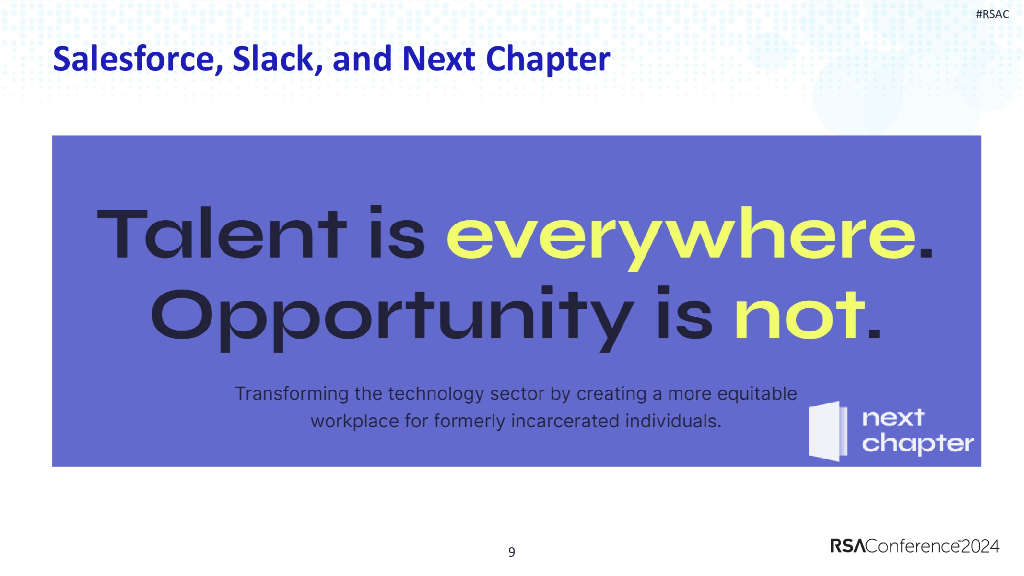 #RSAC

Salesforce, Slack, and Next Chapter

Talent is everywhere. Opportunity is not.

Transforming the technology sector by creating a more equitable workplace for formerly incarcerated individuals.

next chapter

9

RSAConference2024